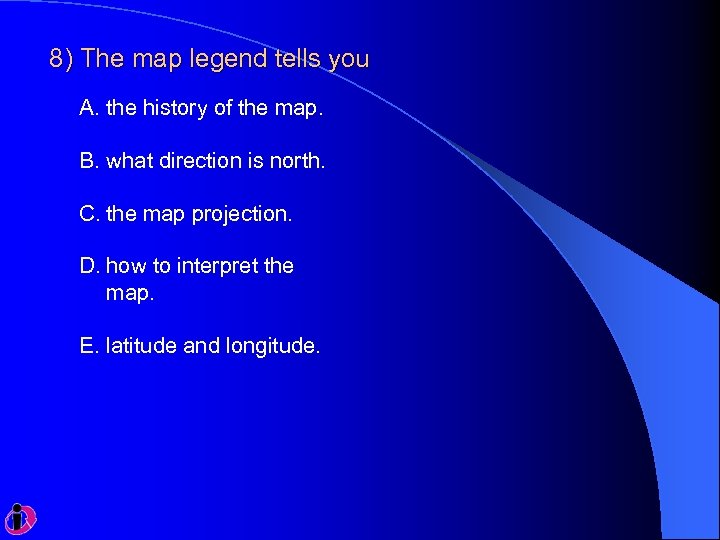 8) The map legend tells you

A. the history of the map.

B. what direction is north.

C. the map projection.

D. how to interpret the map.

E. latitude and longitude.